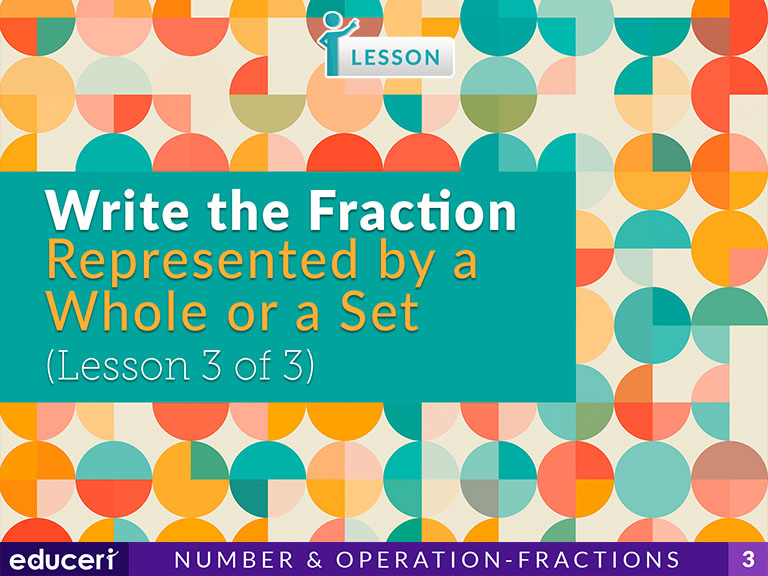 LESSON

Write the Fraction Represented by a Whole or a Set
(Lesson 3 of 3)

educeri

NUMBER & OPERATION-FRACTIONS

3